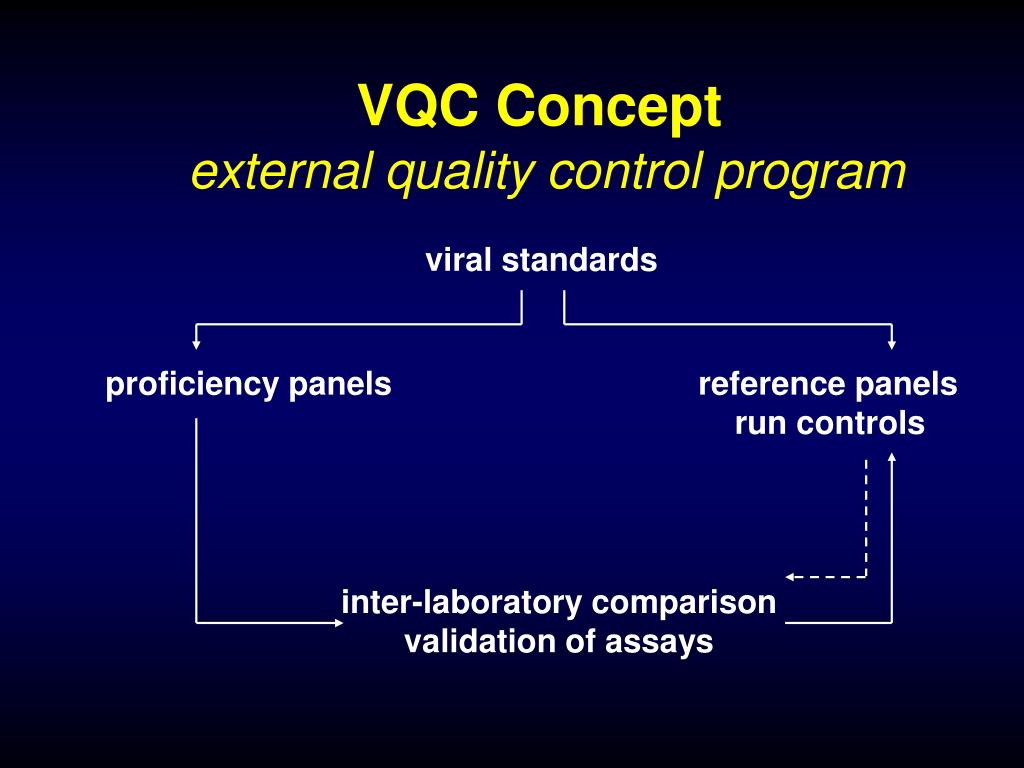 VQC Concept
external quality control program

viral standards

proficiency panels

reference panels
run controls

inter-laboratory comparison
validation of assays